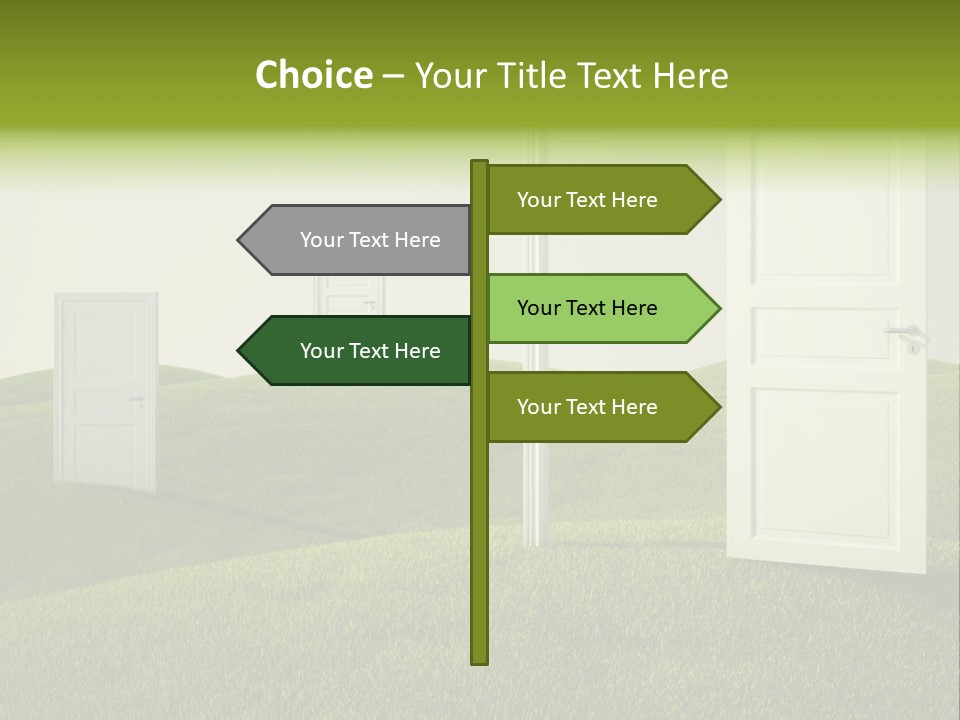 Choice – Your Title Text Here

Your Text Here

Your Text Here

Your Text Here

Your Text Here

Your Text Here